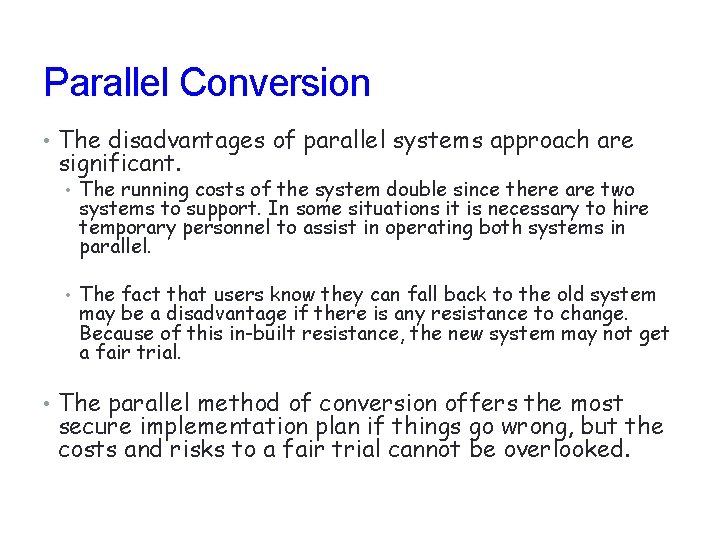 Parallel Conversion

• The disadvantages of parallel systems approach are significant.

• The running costs of the system double since there are two systems to support. In some situations it is necessary to hire temporary personnel to assist in operating both systems in parallel.

• The fact that users know they can fall back to the old system may be a disadvantage if there is any resistance to change. Because of this in-built resistance, the new system may not get a fair trial.

• The parallel method of conversion offers the most secure implementation plan if things go wrong, but the costs and risks to a fair trial cannot be overlooked.